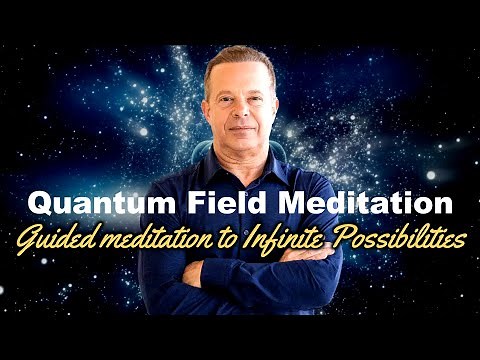 Quantum Field Meditation
Guided meditation to Infinite Possibilities